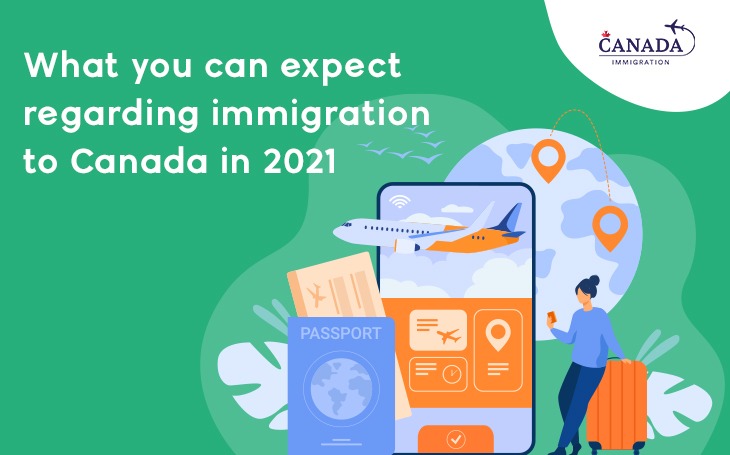 What you can expect regarding immigration to Canada in 2021

CANADA
IMMIGRATION

PASSPORT